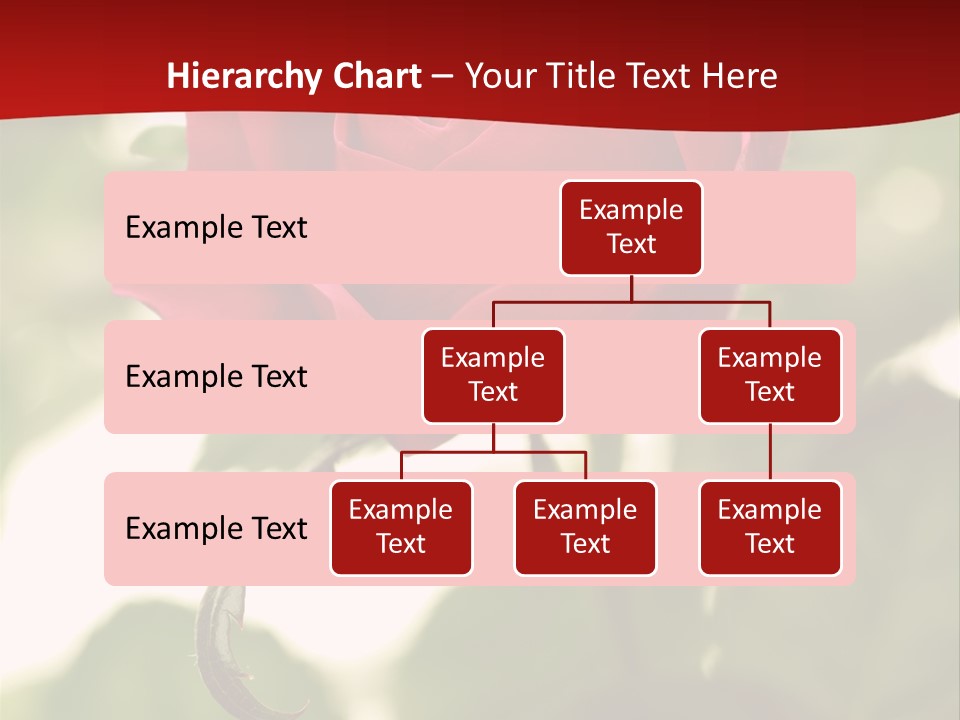 Hierarchy Chart – Your Title Text Here

Example Text

Example Text

Example Text

Example Text

Example Text

Example Text

Example Text

Example Text

Example Text